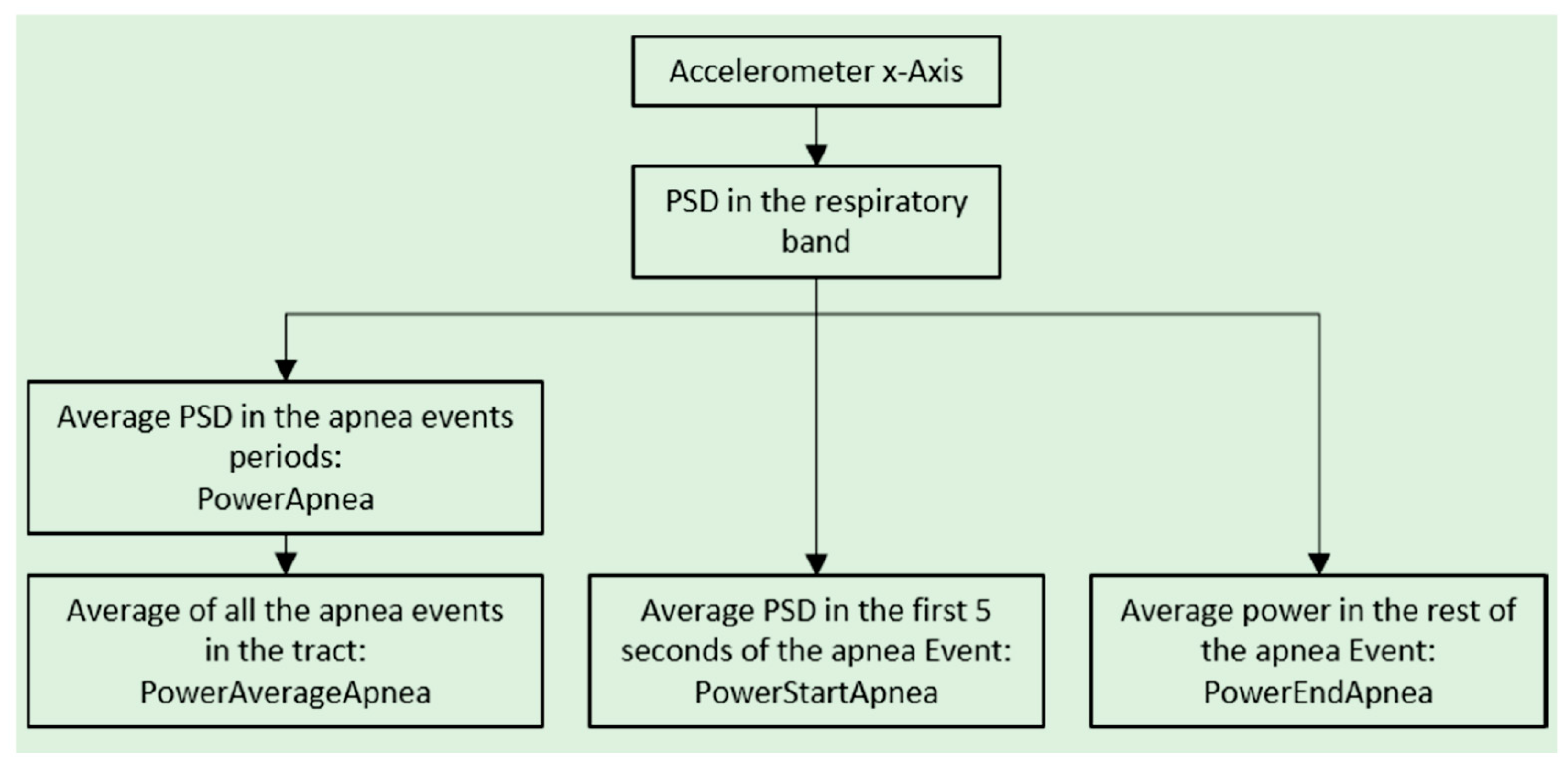 Accelerometer x-Axis

PSD in the respiratory band

Average PSD in the apnea events periods:
PowerApnea

Average of all the apnea events in the tract:
PowerAverageApnea

Average PSD in the first 5 seconds of the apnea Event:
PowerStartApnea

Average power in the rest of the apnea Event:
PowerEndApnea